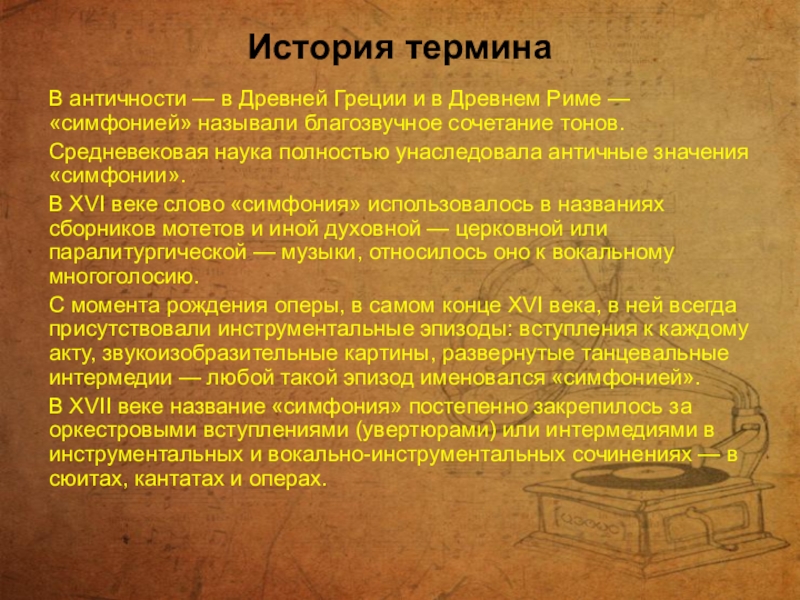 История термина

В античности — в Древней Греции и в Древнем Риме — «симфонией» называли благозвучное сочетание тонов.

Средневековая наука полностью унаследовала античные значения «симфонии».

В XVI веке слово «симфония» использовалось в названиях сборников мотетов и иной духовной — церковной или паралитургической — музыки, относилось оно к вокальному многоголосию.

С момента рождения оперы, в самом конце XVI века, в ней всегда присутствовали инструментальные эпизоды: вступления к каждому акту, звукоизобразительные картины, развернутые танцевальные интермедии — любой такой эпизод именовался «симфонией».

В XVII веке название «симфония» постепенно закрепилось за оркестровыми вступлениями (увертюрами) или интермедиями в инструментальных и вокально-инструментальных сочинениях — в сюитах, кантатах и операх.